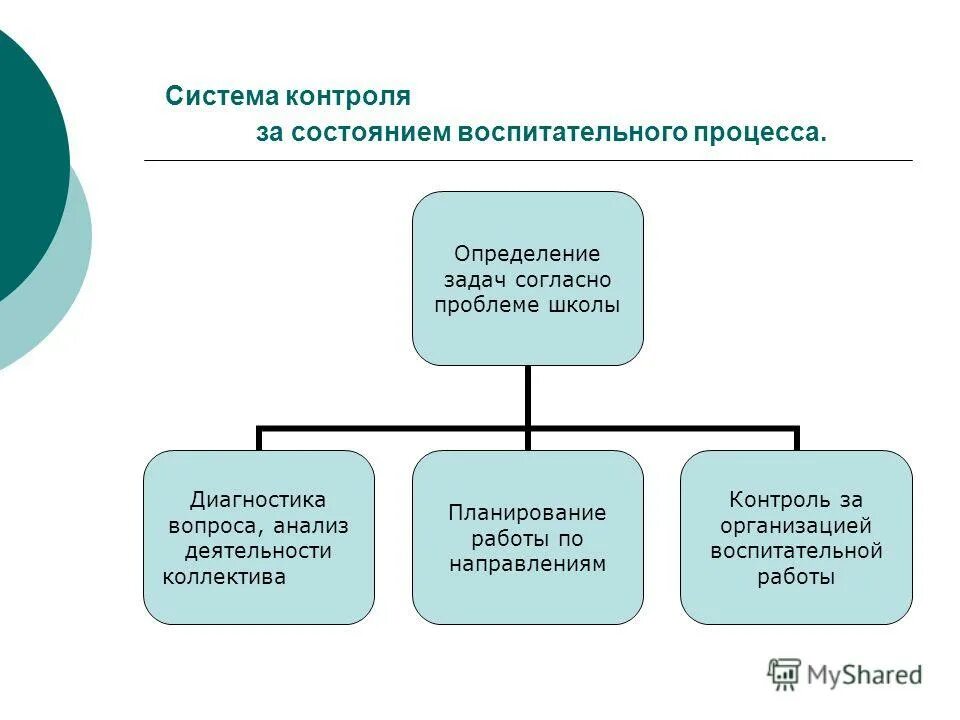 Система контроля
за состоянием воспитательного процесса.

Определение задач согласно проблеме школы

Диагностика вопроса, анализ деятельности коллектива

Планирование работы по направлениям

Контроль за организацией воспитательной работы

MyShared